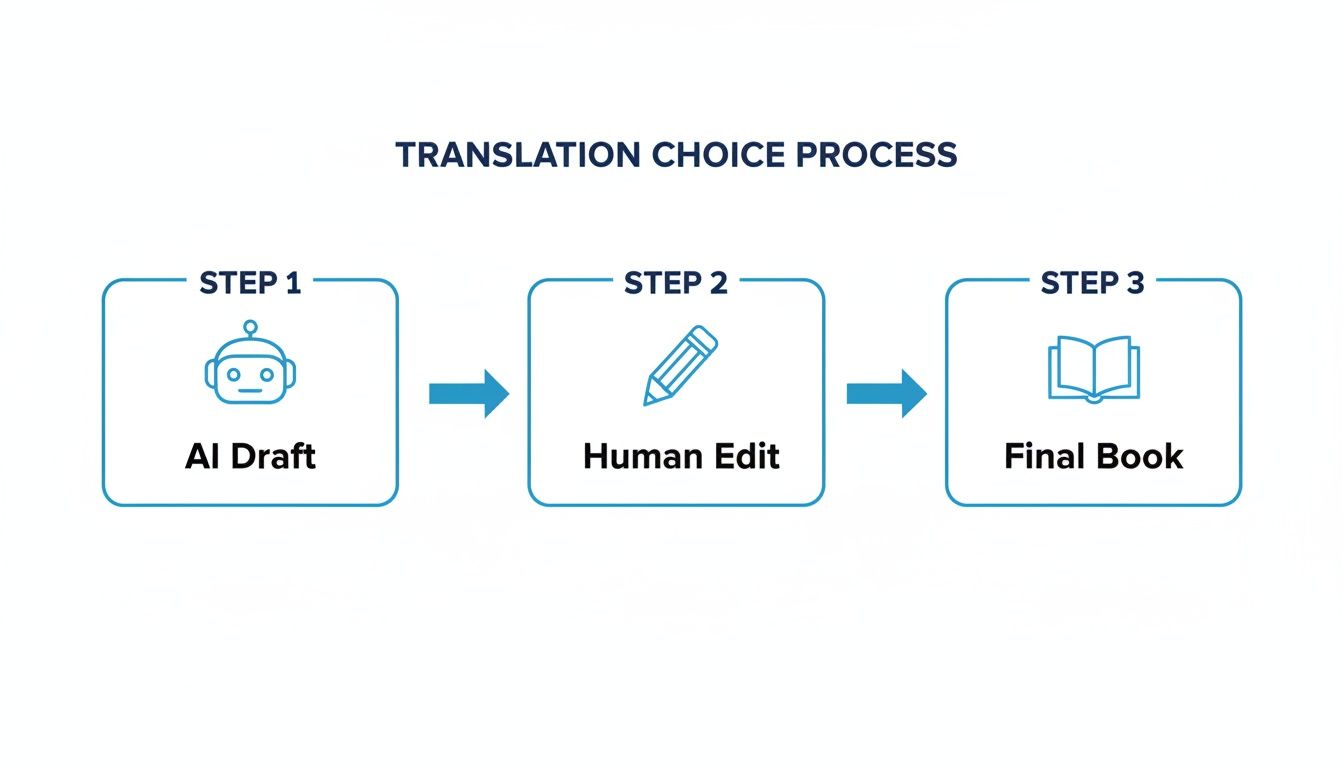 TRANSLATION CHOICE PROCESS

STEP 1

AI Draft

STEP 2

Human Edit

STEP 3

Final Book